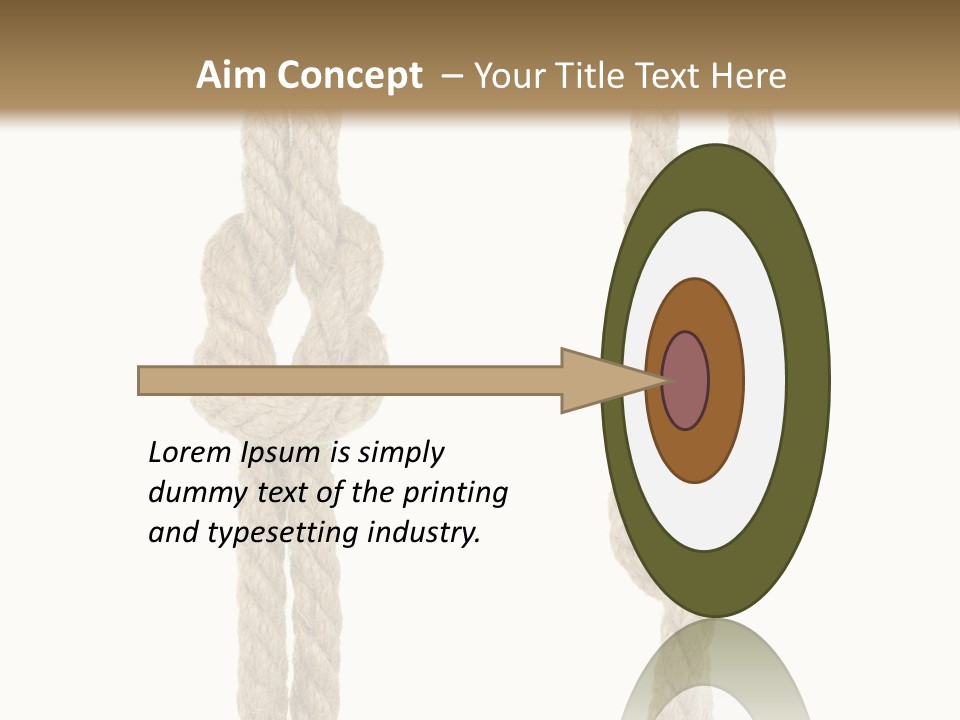 Aim Concept – Your Title Text Here

Lorem Ipsum is simply dummy text of the printing and typesetting industry.